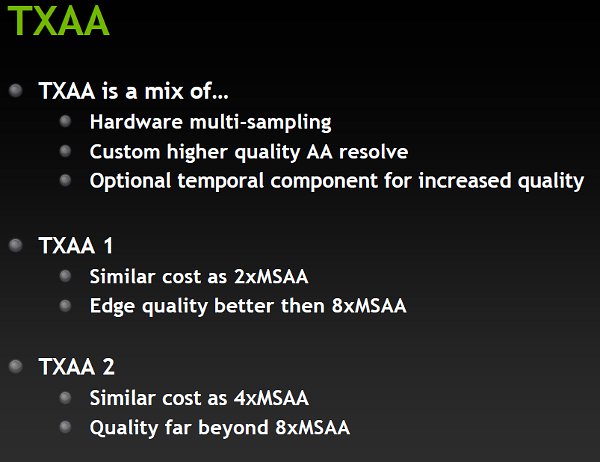 TXAA

- TXAA is a mix of…
  - Hardware multi-sampling
  - Custom higher quality AA resolve
  - Optional temporal component for increased quality

- TXAA 1
  - Similar cost as 2xMSAA
  - Edge quality better then 8xMSAA

- TXAA 2
  - Similar cost as 4xMSAA
  - Quality far beyond 8xMSAA